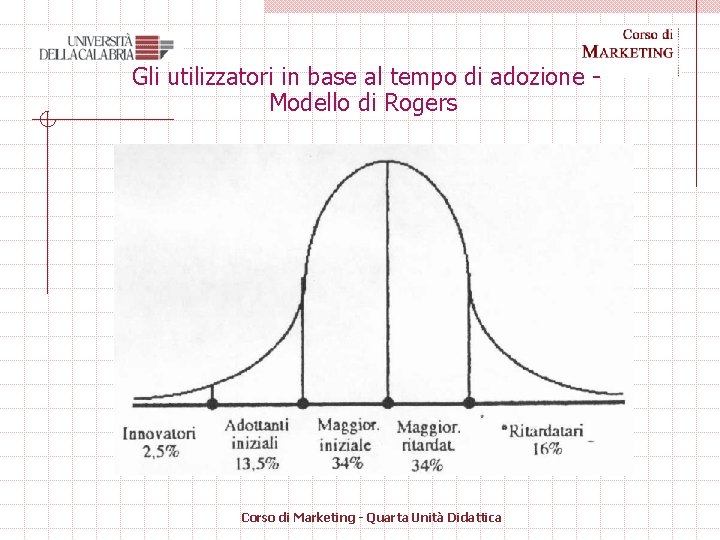 UNIVERSITÀ DELLA CALABRIA

Corso di
MARKETING

Gli utilizzatori in base al tempo di adozione - Modello di Rogers

Innovatori
2,5%

Adottanti
iniziali
13,5%

Maggior.
iniziale
34%

Maggior.
ritardat.
34%

Ritardatari
16%

Corso di Marketing - Quarta Unità Didattica